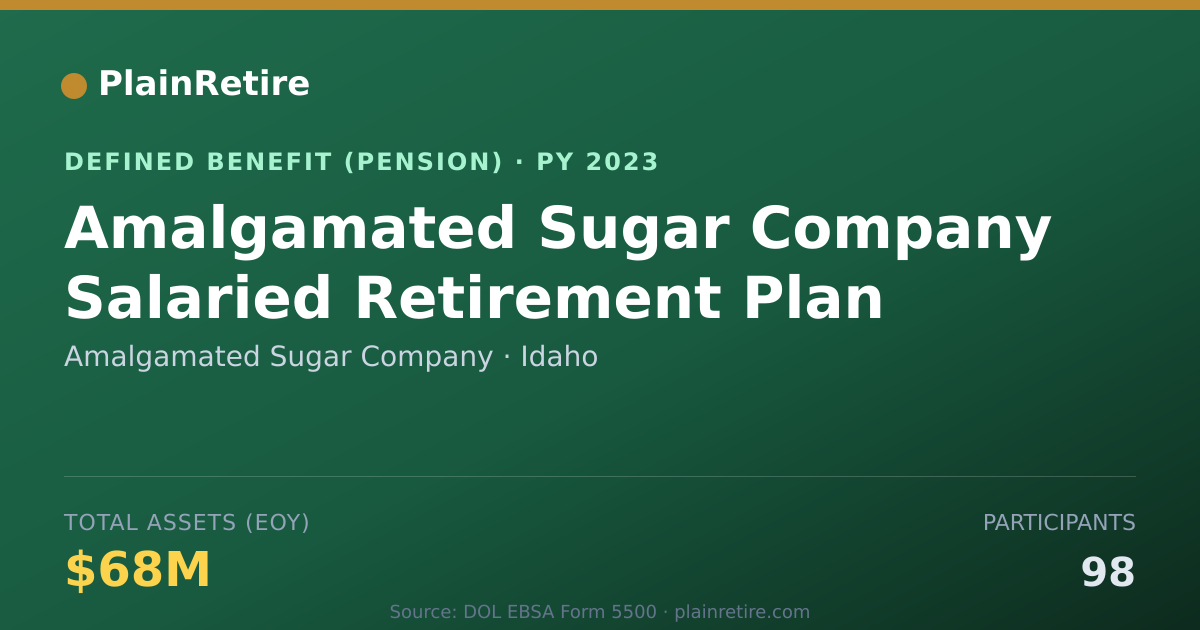 PlainRetire

DEFINED BENEFIT (PENSION) · PY 2023

Amalgamated Sugar Company Salaried Retirement Plan

Amalgamated Sugar Company · Idaho

TOTAL ASSETS (EOY)

$68M

PARTICIPANTS

98

Source: DOL EBSA Form 5500 · plainretire.com